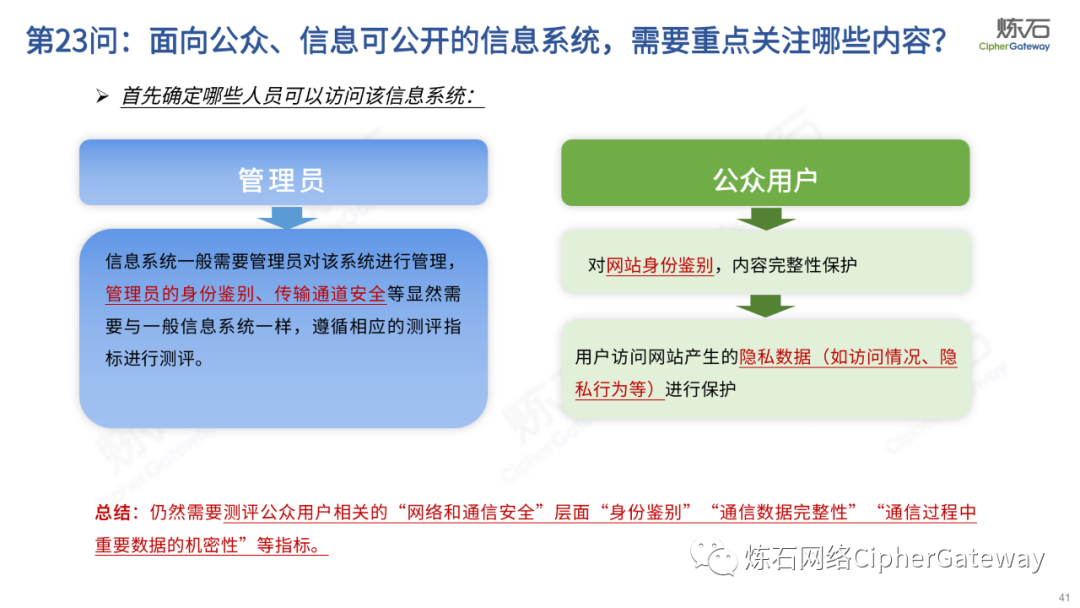 第23问：面向公众、信息可公开的信息系统，需要重点关注哪些内容？

炼石
CipherGateway

➢ 首先确定哪些人员可以访问该信息系统：

管理员

信息系统一般需要管理员对该系统进行管理，管理员的身份鉴别、传输通道安全等显然需要与一般信息系统一样，遵循相应的测评指标进行测评。

公众用户

对网站身份鉴别，内容完整性保护

用户访问网站产生的隐私数据（如访问情况、隐私行为等）进行保护

总结：仍然需要测评公众用户相关的“网络和通信安全”层面“身份鉴别”“通信数据完整性”“通信过程中重要数据的机密性”等指标。

炼石网络CipherGateway

41